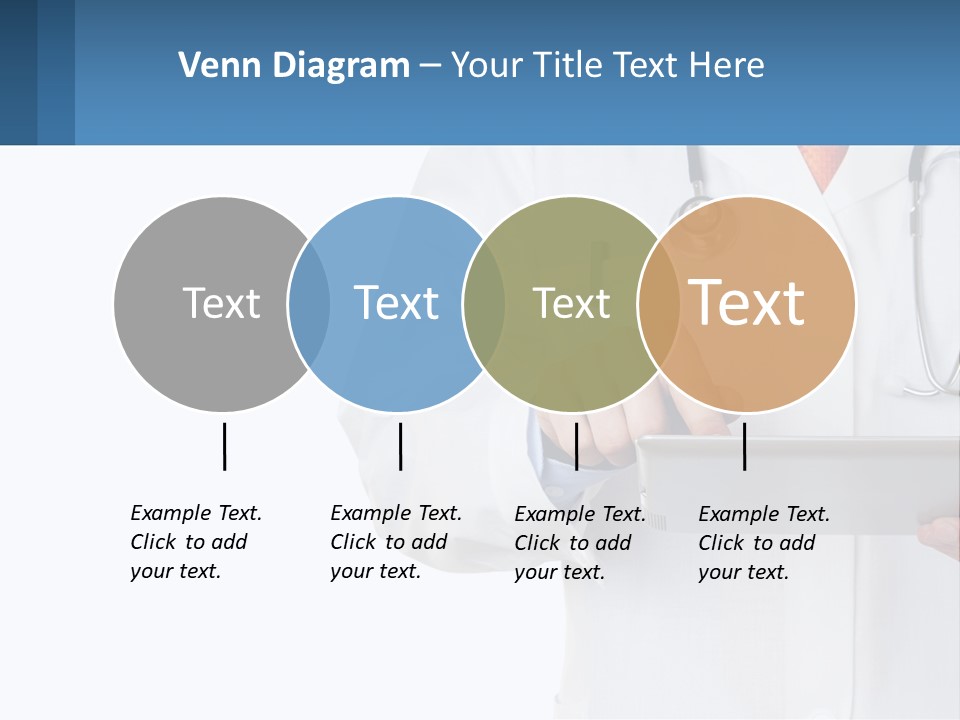 Venn Diagram – Your Title Text Here

Text

Text

Text

Text

Example Text. Click to add your text.

Example Text. Click to add your text.

Example Text. Click to add your text.

Example Text. Click to add your text.